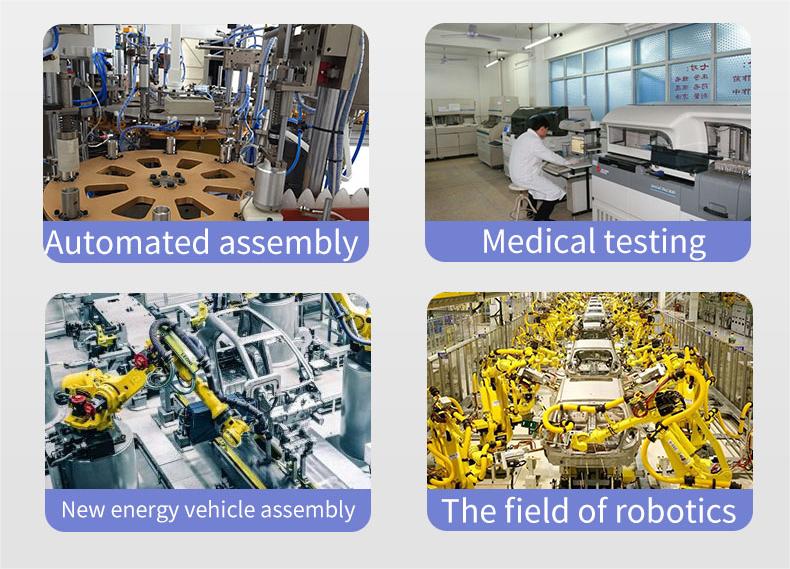 Automated assembly

Medical testing

New energy vehicle assembly

The field of robotics